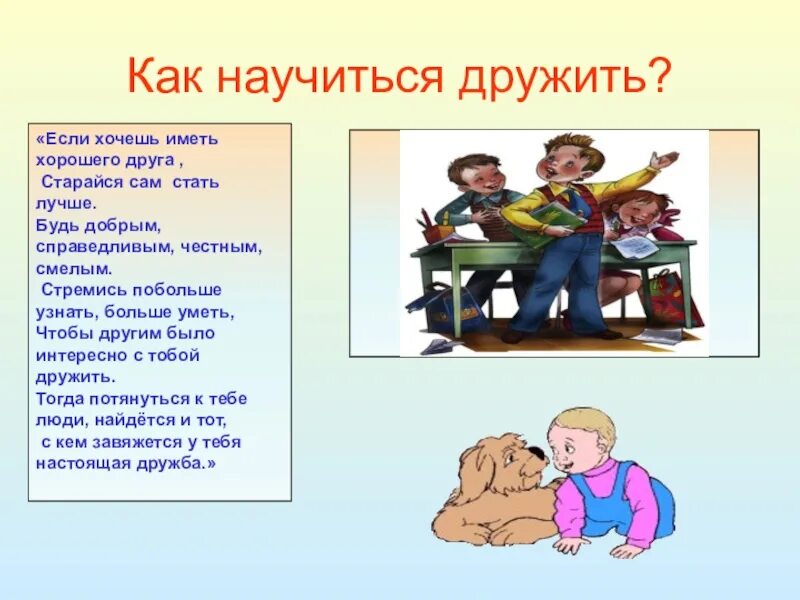 Как научиться дружить?

«Если хочешь иметь хорошего друга , Старайся сам стать лучше. Будь добрым, справедливым, честным, смелым. Стремись побольше узнать, больше уметь, Чтобы другим было интересно с тобой дружить. Тогда потянуться к тебе люди, найдётся и тот, с кем завяжется у тебя настоящая дружба.»